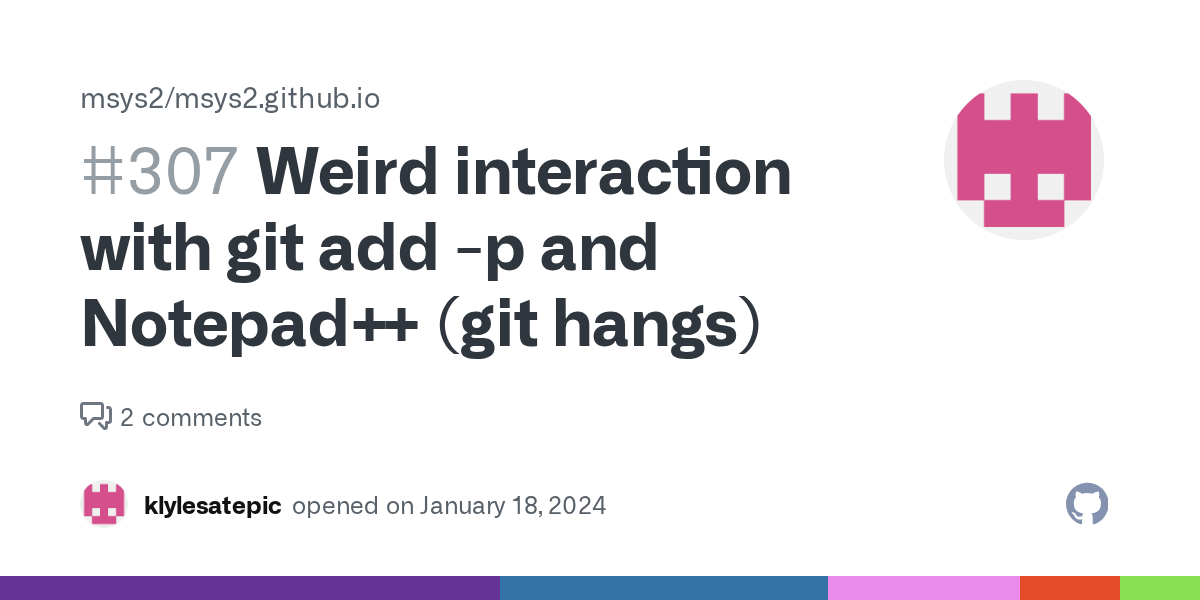 msys2/msys2.github.io

#307 Weird interaction with git add -p and Notepad++ (git hangs)

2 comments

klylesatepic opened on January 18, 2024